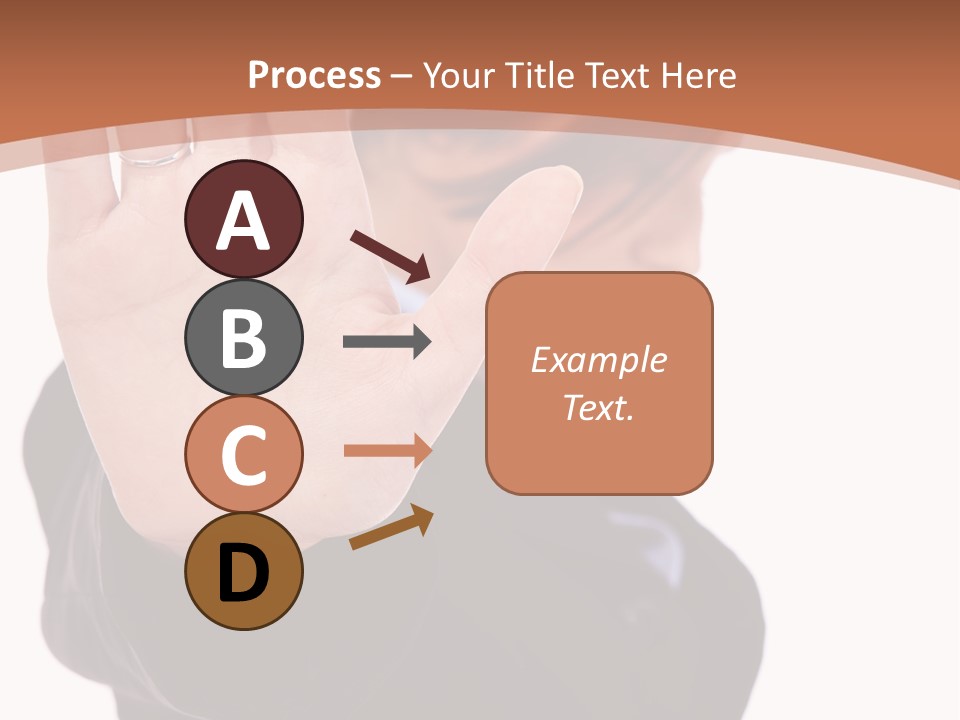 Process – Your Title Text Here

A

B

C

D

Example Text.